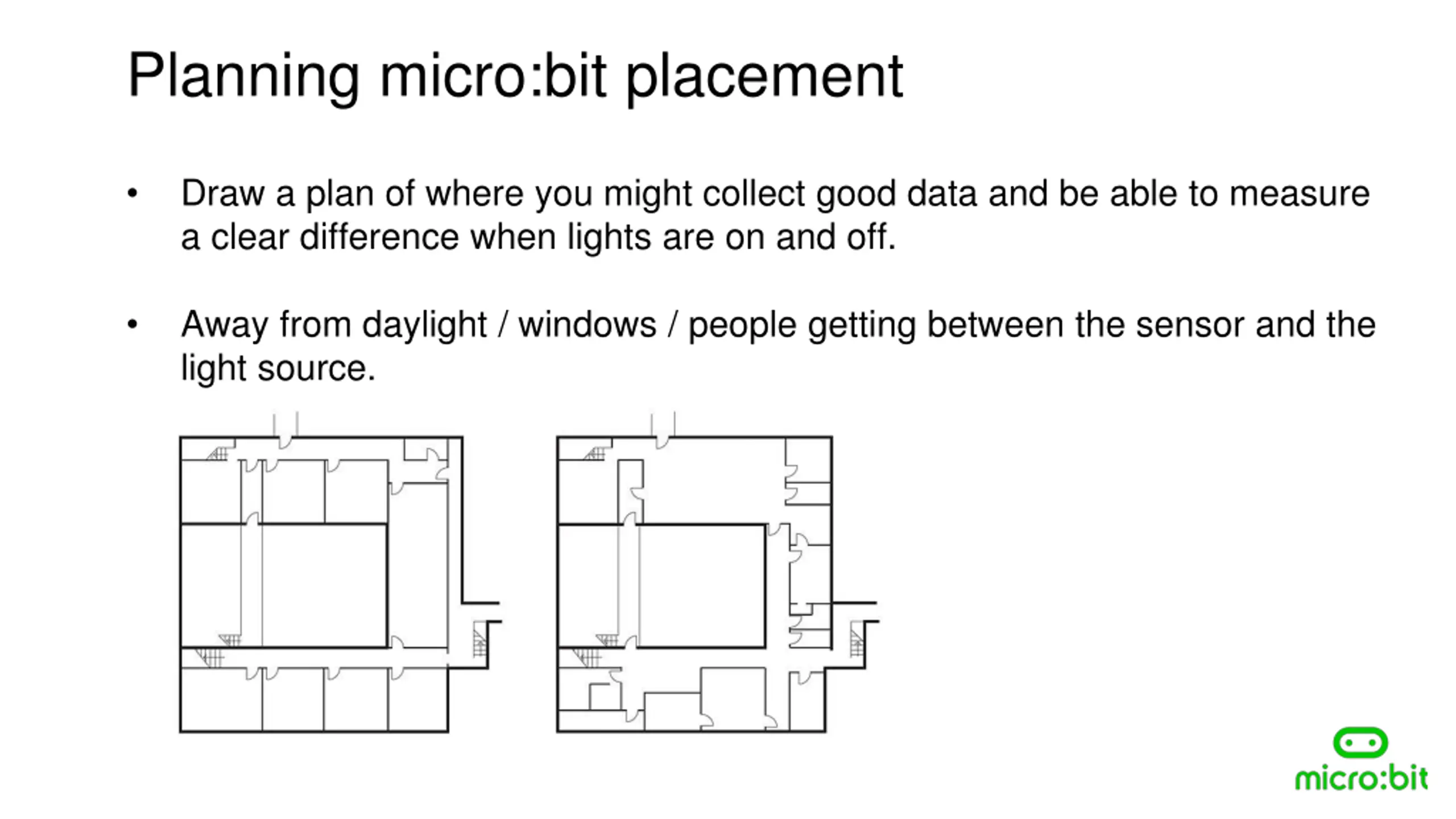 Planning micro:bit placement

• Draw a plan of where you might collect good data and be able to measure a clear difference when lights are on and off.

• Away from daylight / windows / people getting between the sensor and the light source.

micro:bit